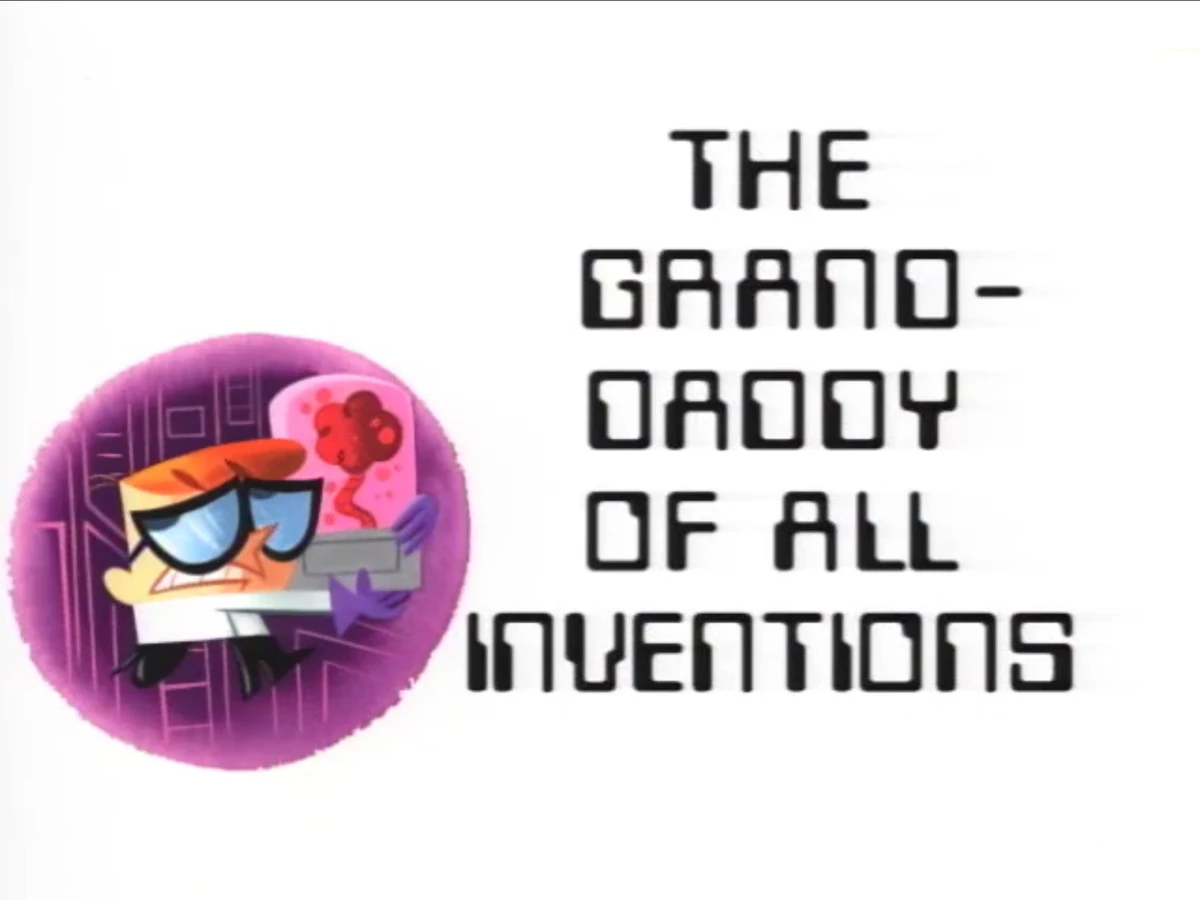 THE GRAND-DADDY OF ALL INVENTIONS